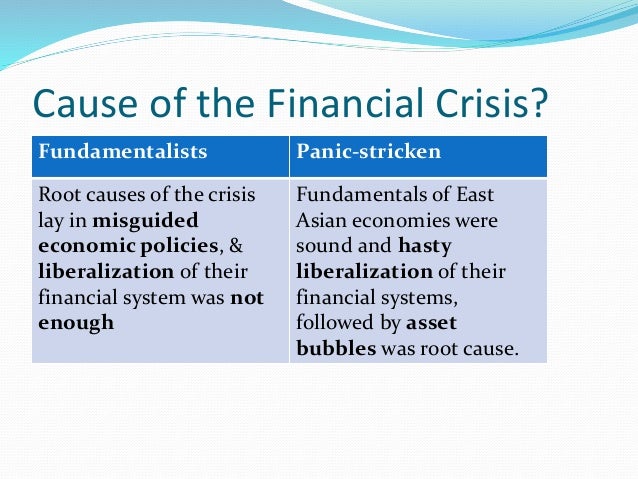 Cause of the Financial Crisis?

| Fundamentalists | Panic-stricken |
|---|---|
| Root causes of the crisis lay in **misguided economic policies**, & **liberalization** of their financial system was **not enough** | Fundamentals of East Asian economies were sound and **hasty liberalization** of their financial systems, followed by **asset bubbles** was root cause. |